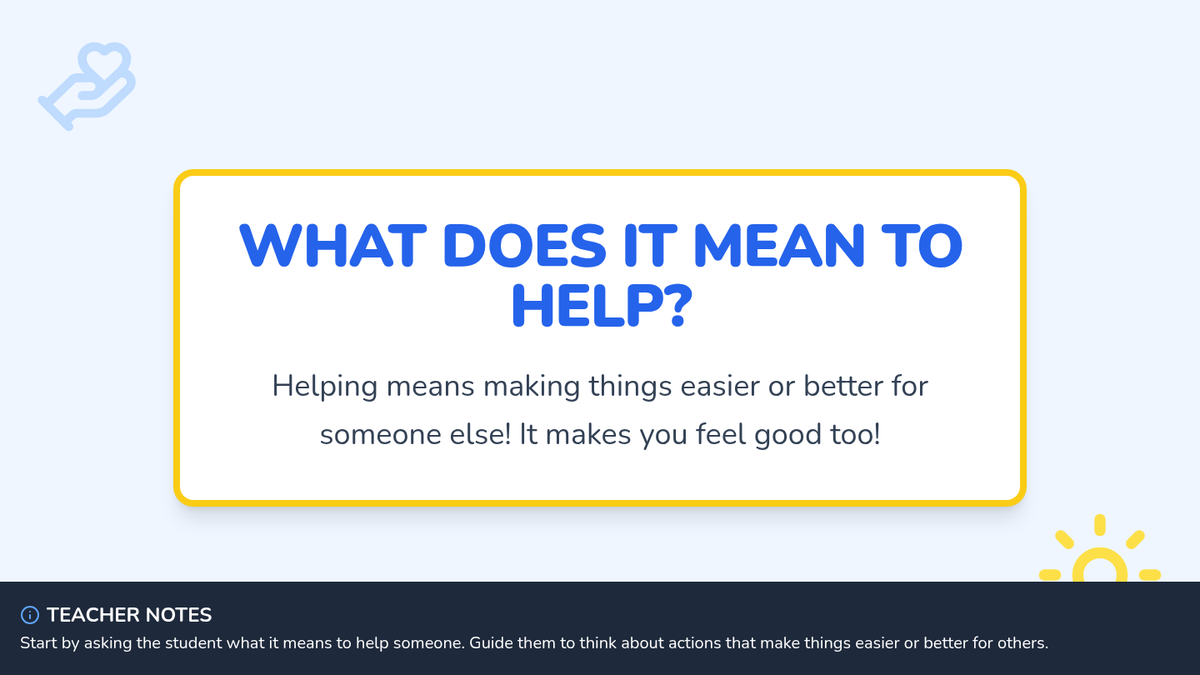 WHAT DOES IT MEAN TO HELP?

Helping means making things easier or better for someone else! It makes you feel good too!

TEACHER NOTES
Start by asking the student what it means to help someone. Guide them to think about actions that make things easier or better for others.